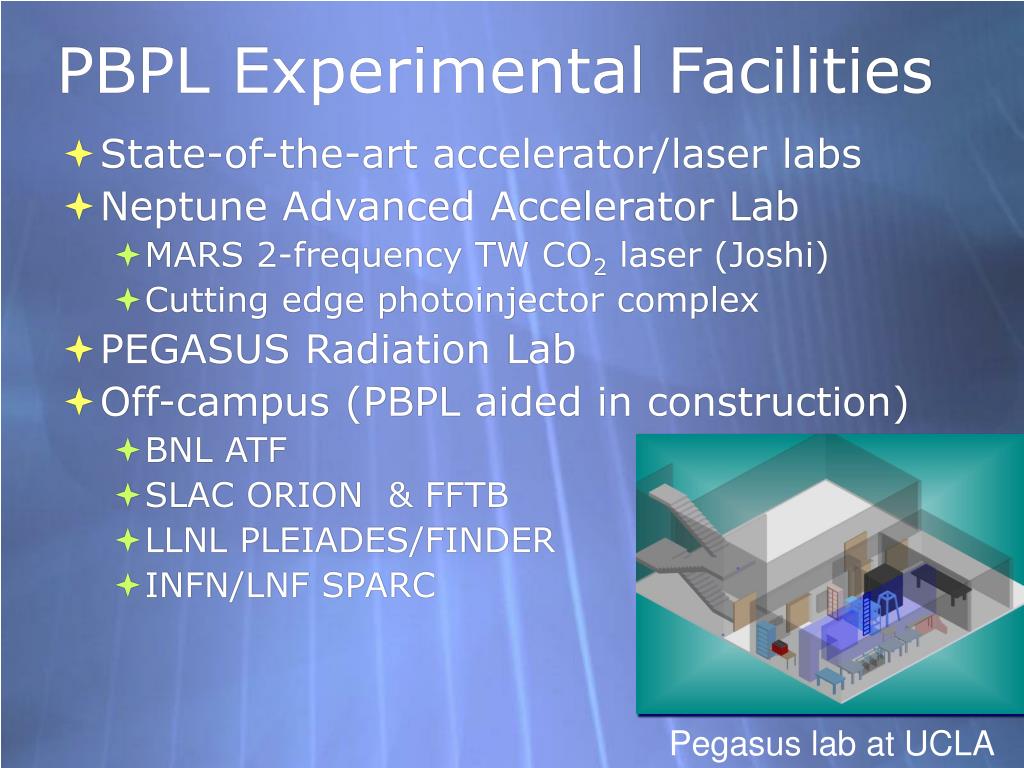 PBPL Experimental Facilities

State-of-the-art accelerator/laser labs
Neptune Advanced Accelerator Lab
MARS 2-frequency TW $CO_2$ laser (Joshi)
Cutting edge photoinjector complex
PEGASUS Radiation Lab
Off-campus (PBPL aided in construction)
BNL ATF
SLAC ORION & FFTB
LLNL PLEIADES/FINDER
INFN/LNF SPARC

Pegasus lab at UCLA